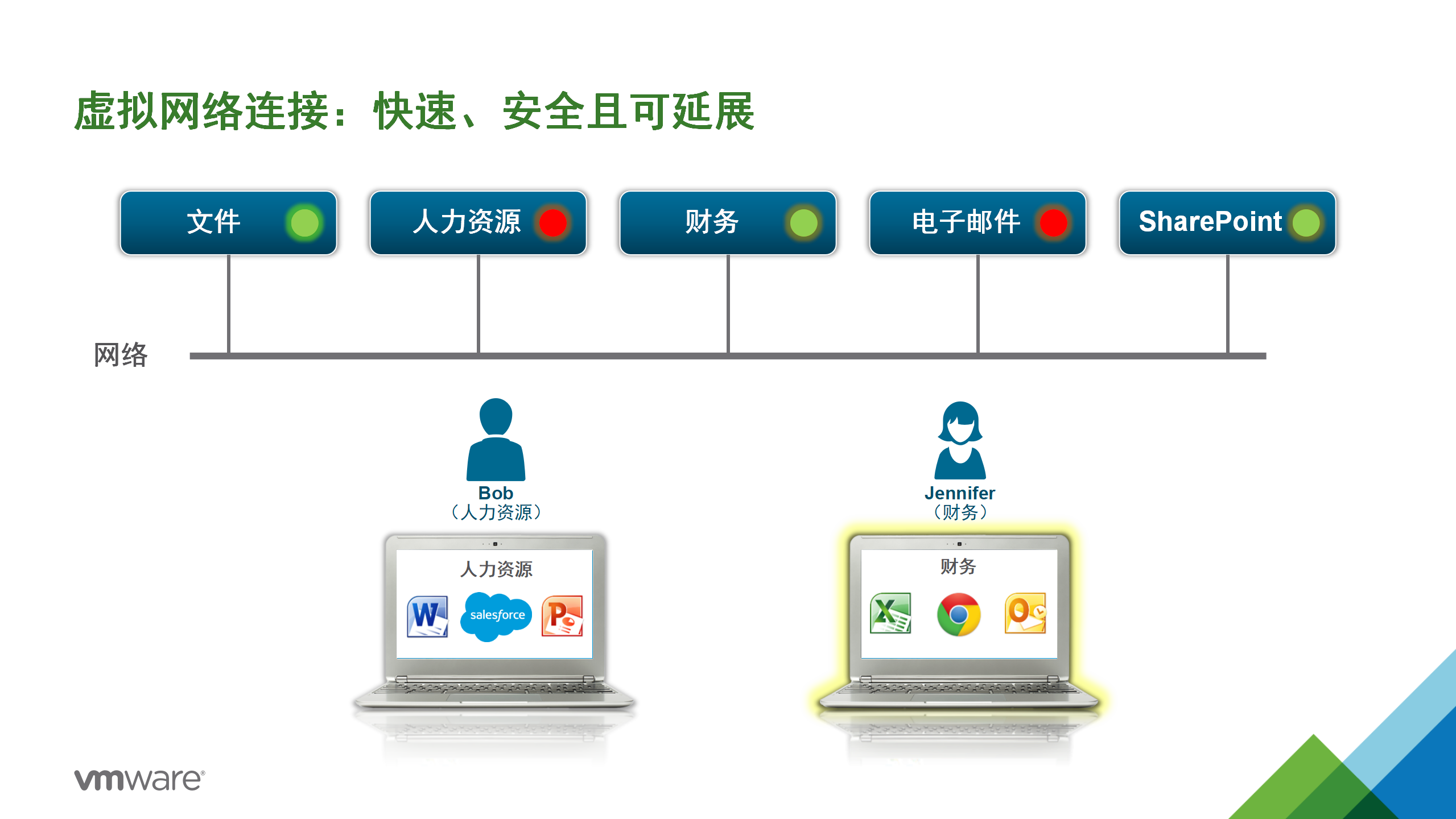 虚拟网络连接：快速、安全且可延展

文件

人力资源

财务

电子邮件

SharePoint

网络

Bob
（人力资源）

人力资源

W

salesforce

P

Jennifer
（财务）

财务

X

O

vmware®